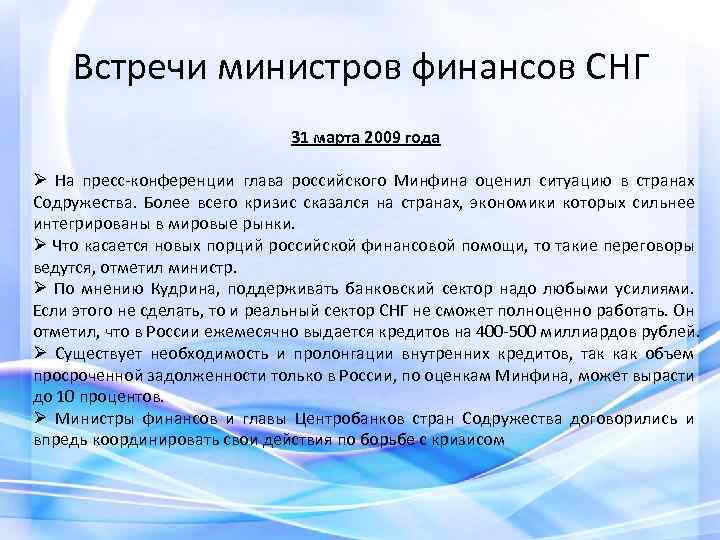 Встречи министров финансов СНГ

31 марта 2009 года

➢ На пресс-конференции глава российского Минфина оценил ситуацию в странах Содружества. Более всего кризис сказался на странах, экономики которых сильнее интегрированы в мировые рынки.

➢ Что касается новых порций российской финансовой помощи, то такие переговоры ведутся, отметил министр.

➢ По мнению Кудрина, поддерживать банковский сектор надо любыми усилиями. Если этого не сделать, то и реальный сектор СНГ не сможет полноценно работать. Он отметил, что в России ежемесячно выдается кредитов на 400-500 миллиардов рублей.

➢ Существует необходимость и пролонгации внутренних кредитов, так как объем просроченной задолженности только в России, по оценкам Минфина, может вырасти до 10 процентов.

➢ Министры финансов и главы Центробанков стран Содружества договорились и впредь координировать свои действия по борьбе с кризисом